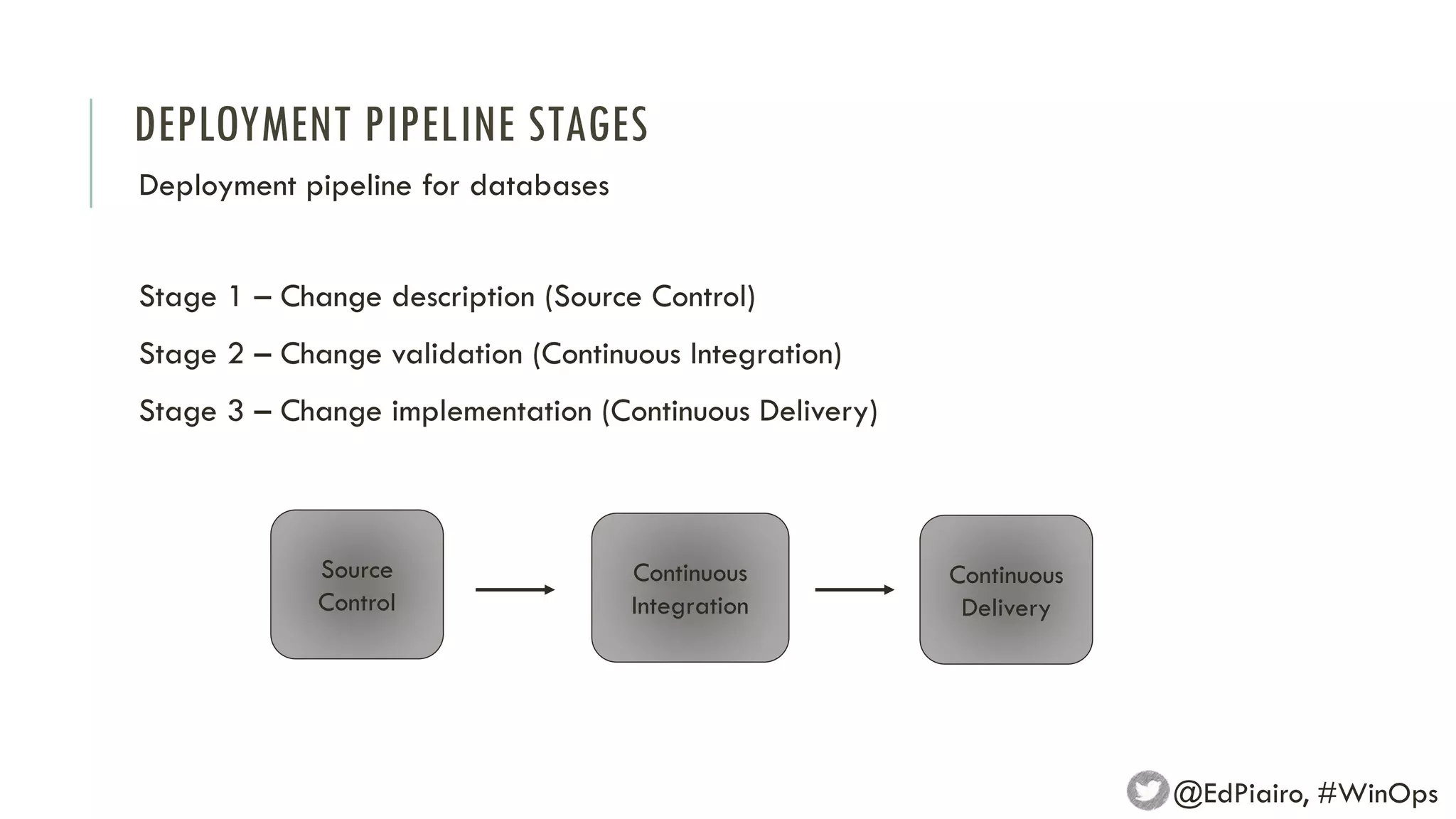 DEPLOYMENT PIPELINE STAGES

Deployment pipeline for databases

Stage 1 – Change description (Source Control)

Stage 2 – Change validation (Continuous Integration)

Stage 3 – Change implementation (Continuous Delivery)

Source Control

Continuous Integration

Continuous Delivery

@EdPiairo, #WinOps